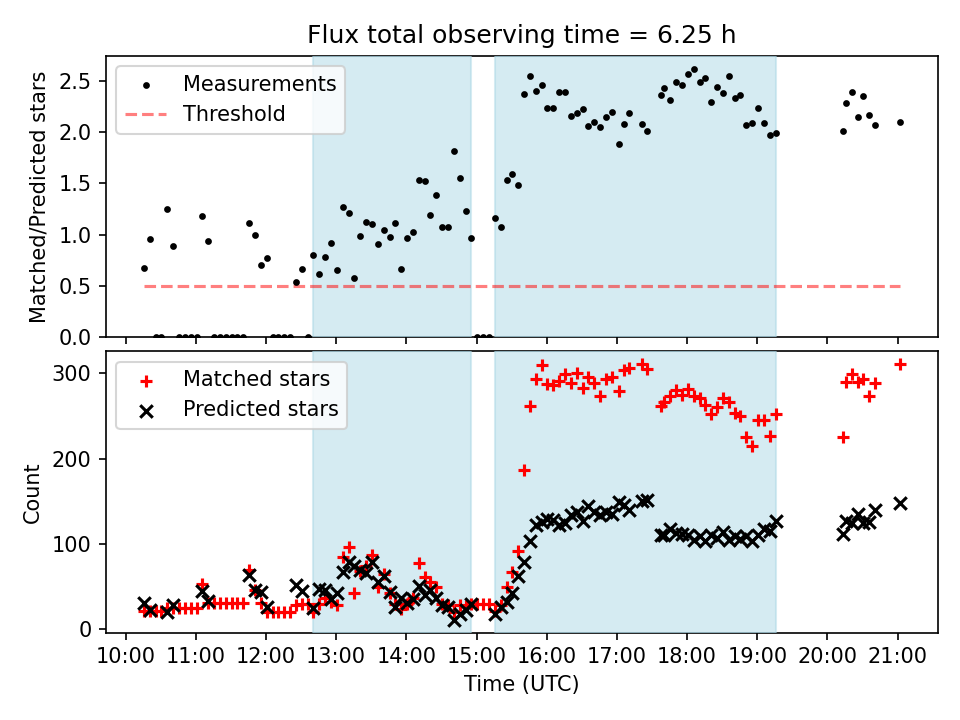 Flux total observing time = 6.25 h

Measurements
Threshold

Matched/Predicted stars

2.5
2.0
1.5
1.0
0.5
0.0

Matched stars
Predicted stars

Count

300
200
100
0

10:00 11:00 12:00 13:00 14:00 15:00 16:00 17:00 18:00 19:00 20:00 21:00

Time (UTC)